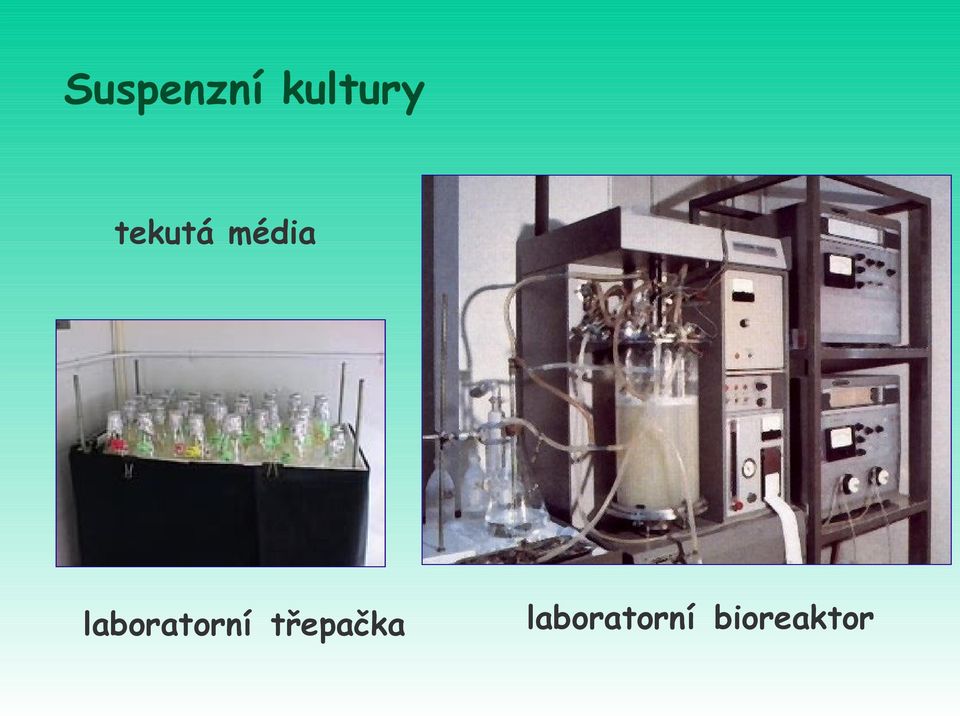 Suspenzní kultury

tekutá média

laboratorní třepačka

laboratorní bioreaktor